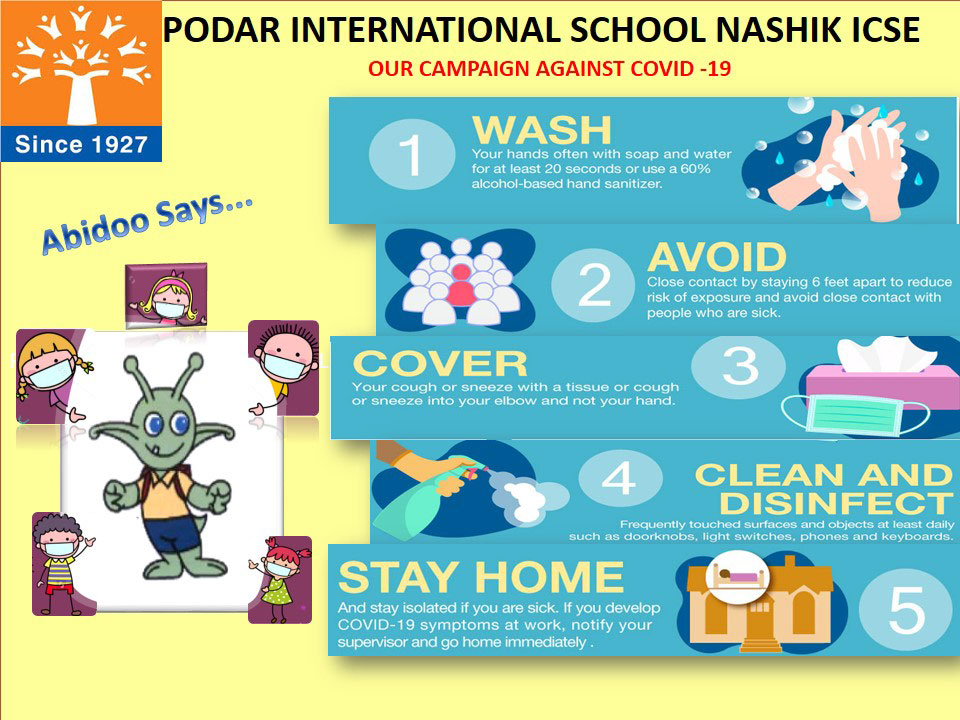 Since 1927

PODAR INTERNATIONAL SCHOOL NASHIK ICSE

OUR CAMPAIGN AGAINST COVID -19

Abidoo Says...

1

WASH
Your hands often with soap and water for at least 20 seconds or use a 60% alcohol-based hand sanitizer.

2

AVOID
Close contact by staying 6 feet apart to reduce risk of exposure and avoid close contact with people who are sick.

COVER
Your cough or sneeze with a tissue or cough or sneeze into your elbow and not your hand.

3

4

CLEAN AND DISINFECT
Frequently touched surfaces and objects at least daily such as doorknobs, light switches, phones and keyboards.

STAY HOME
And stay isolated if you are sick. If you develop COVID-19 symptoms at work, notify your supervisor and go home immediately .

5